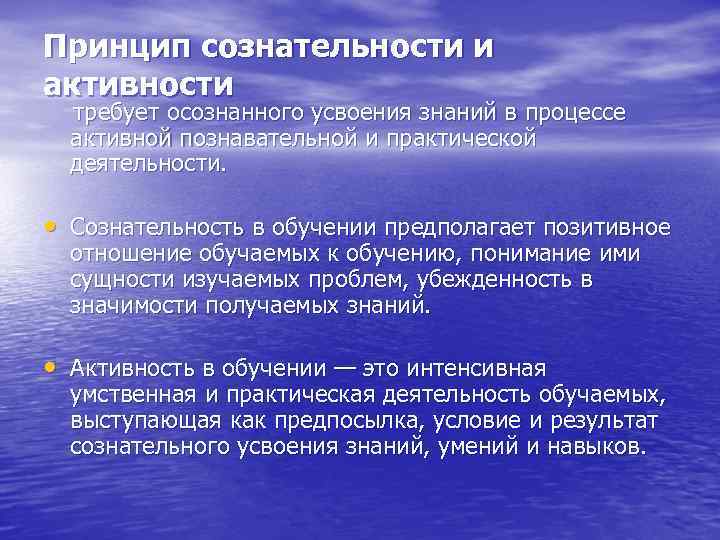 Принцип сознательности и активности

требует осознанного усвоения знаний в процессе активной познавательной и практической деятельности.

• Сознательность в обучении предполагает позитивное отношение обучаемых к обучению, понимание ими сущности изучаемых проблем, убежденность в значимости получаемых знаний.

• Активность в обучении — это интенсивная умственная и практическая деятельность обучаемых, выступающая как предпосылка, условие и результат сознательного усвоения знаний, умений и навыков.